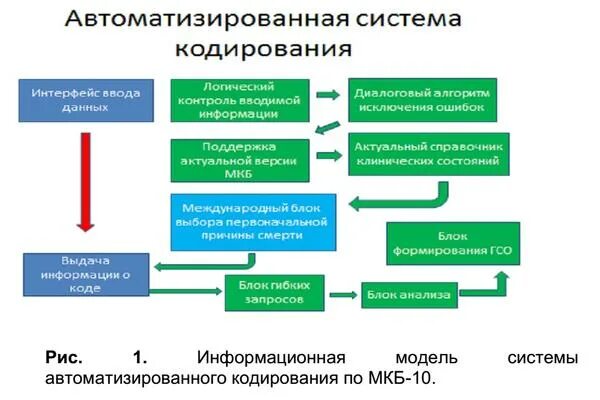 Автоматизированная система кодирования

Интерфейс ввода данных

Логический контроль вводимой информации

Диалоговый алгоритм исключения ошибок

Поддержка актуальной версии МКБ

Актуальный справочник клинических состояний

Международный блок выбора первоначальной причины смерти

Блок формирования ГСО

Выдача информации о коде

Блок гибких запросов

Блок анализа

**Рис. 1.** Информационная модель системы автоматизированного кодирования по МКБ-10.